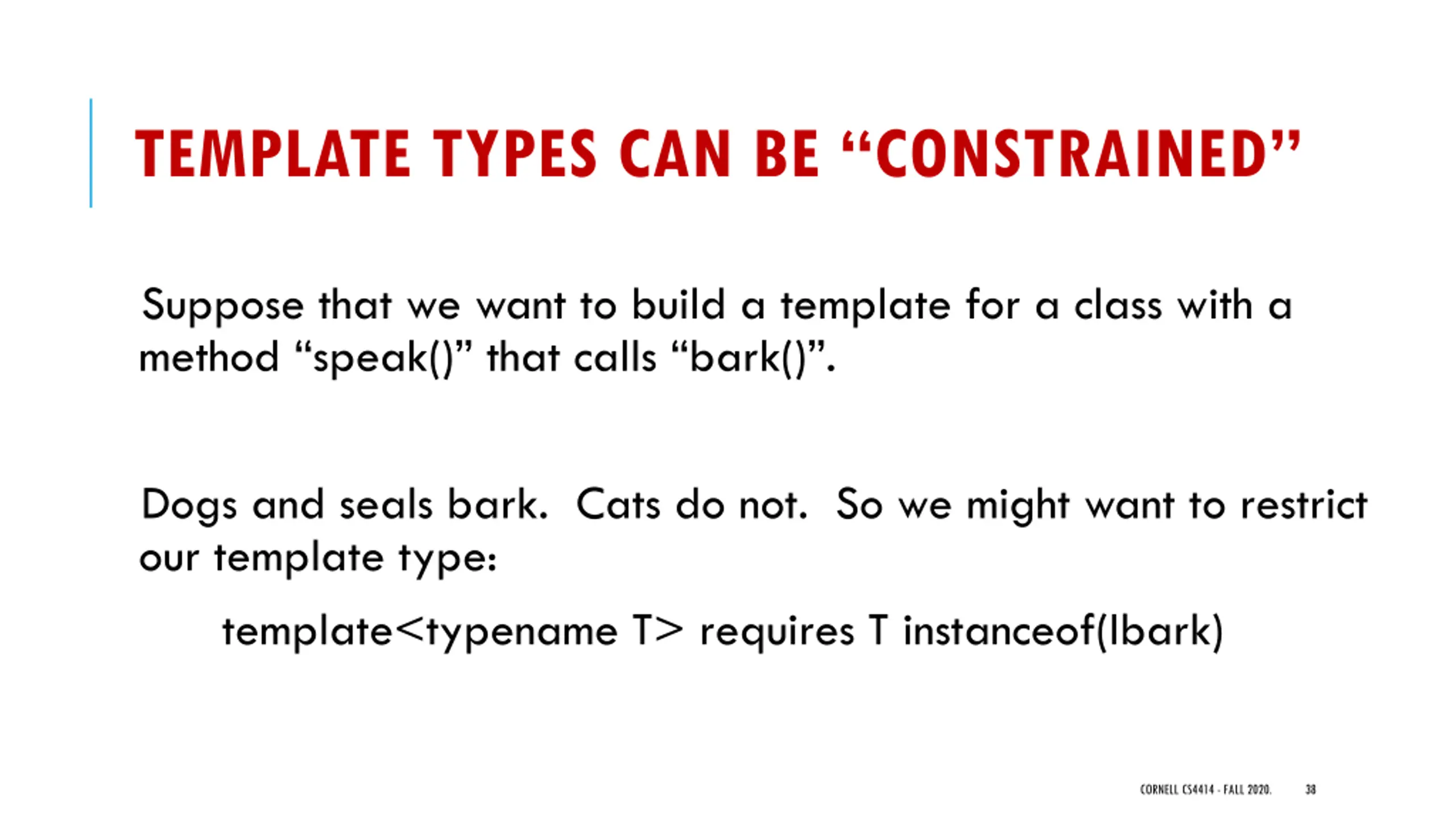 TEMPLATE TYPES CAN BE “CONSTRAINED”

Suppose that we want to build a template for a class with a method “speak()” that calls “bark()”.

Dogs and seals bark. Cats do not. So we might want to restrict our template type:

template<typename T> requires T instanceof(Ibark)

CORNELL CS4414 - FALL 2020. 38